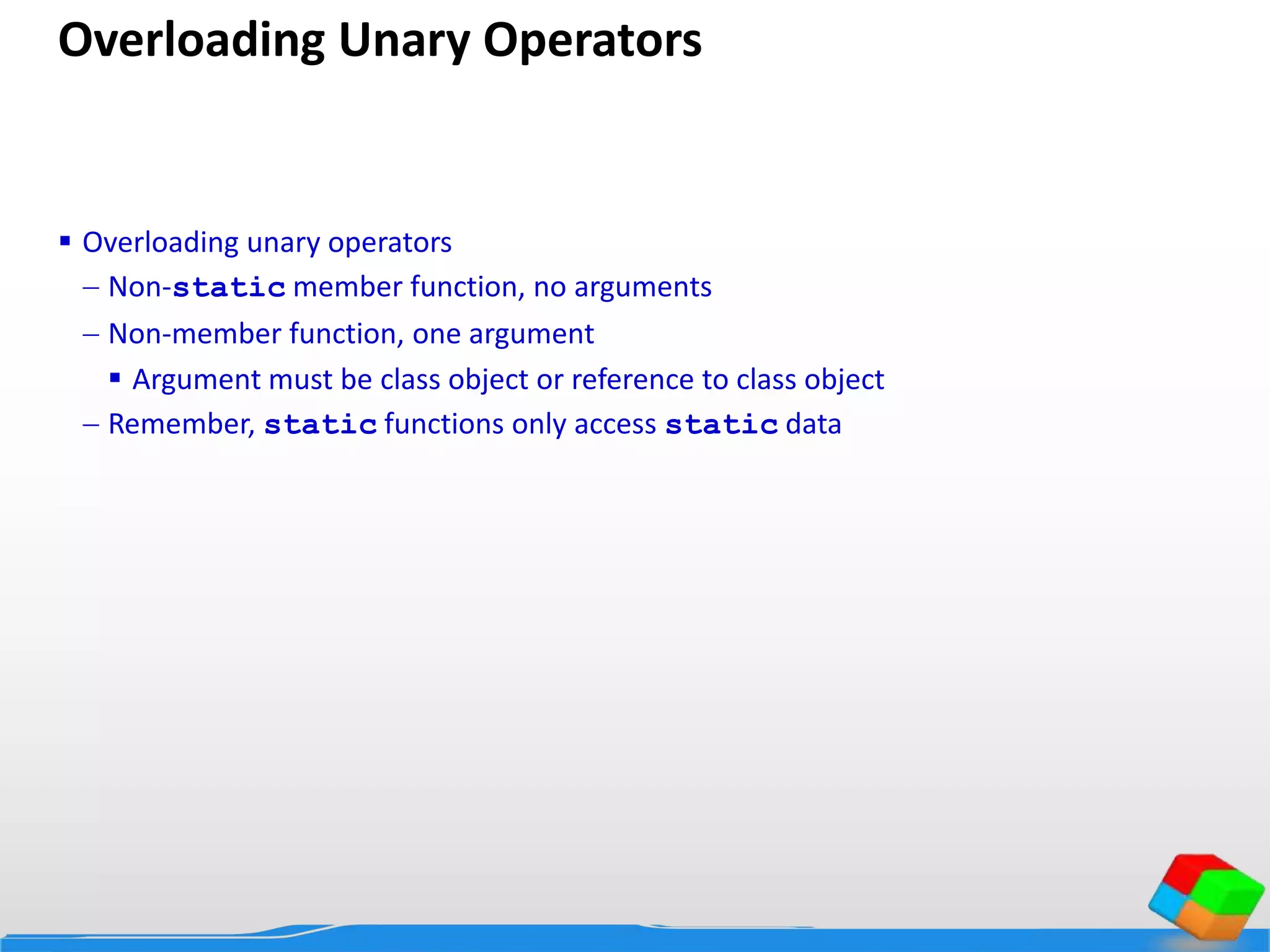 Overloading Unary Operators

▪ Overloading unary operators
– Non-static member function, no arguments
– Non-member function, one argument
▪ Argument must be class object or reference to class object
– Remember, static functions only access static data